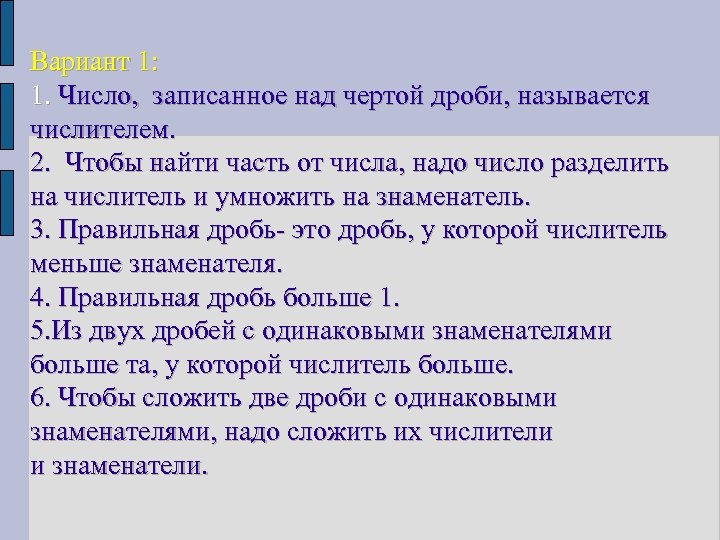 Вариант 1:
1. Число, записанное над чертой дроби, называется числителем.
2. Чтобы найти часть от числа, надо число разделить на числитель и умножить на знаменатель.
3. Правильная дробь- это дробь, у которой числитель меньше знаменателя.
4. Правильная дробь больше 1.
5.Из двух дробей с одинаковыми знаменателями больше та, у которой числитель больше.
6. Чтобы сложить две дроби с одинаковыми знаменателями, надо сложить их числители и знаменатели.